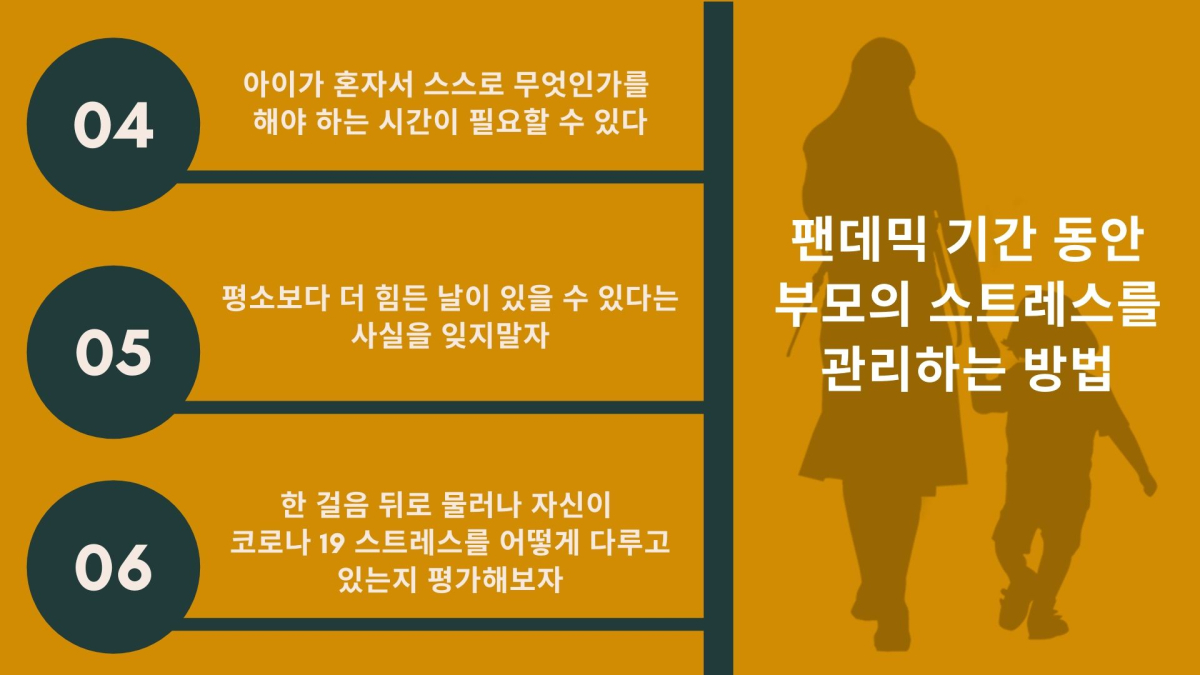 04

아이가 혼자서 스스로 무엇인가를 해야 하는 시간이 필요할 수 있다

05

평소보다 더 힘든 날이 있을 수 있다는 사실을 잊지말자

06

한 걸음 뒤로 물러나 자신이 코로나 19 스트레스를 어떻게 다루고 있는지 평가해보자

팬데믹 기간 동안 부모의 스트레스를 관리하는 방법